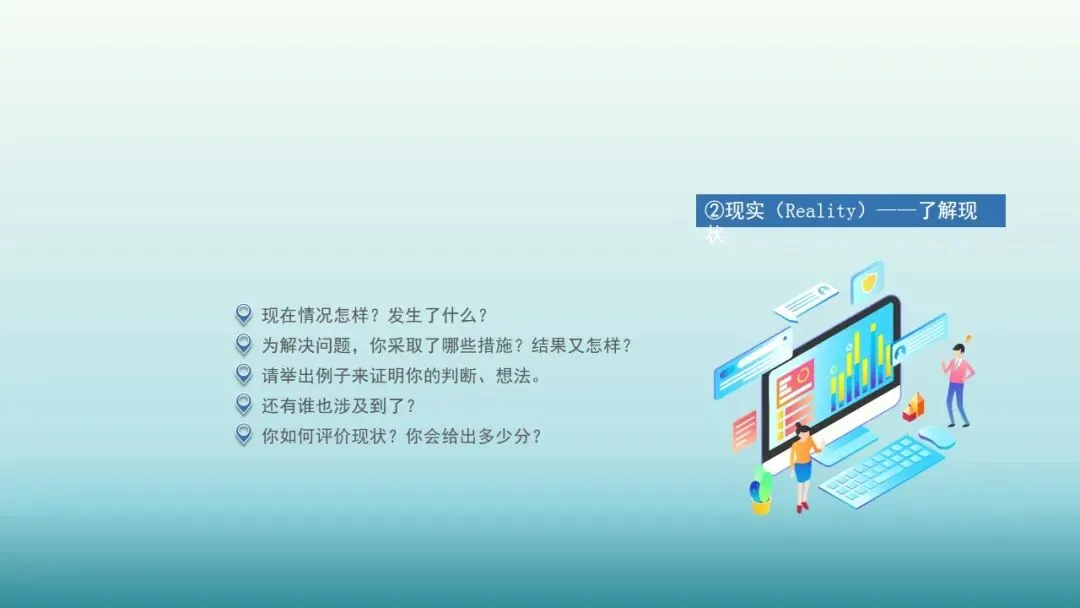 ②现实（Reality）——了解现状

现在情况怎样？发生了什么？
为解决问题，你采取了哪些措施？结果又怎样？
请举出例子来证明你的判断、想法。
还有谁也涉及到了？
你如何评价现状？你会给出多少分？